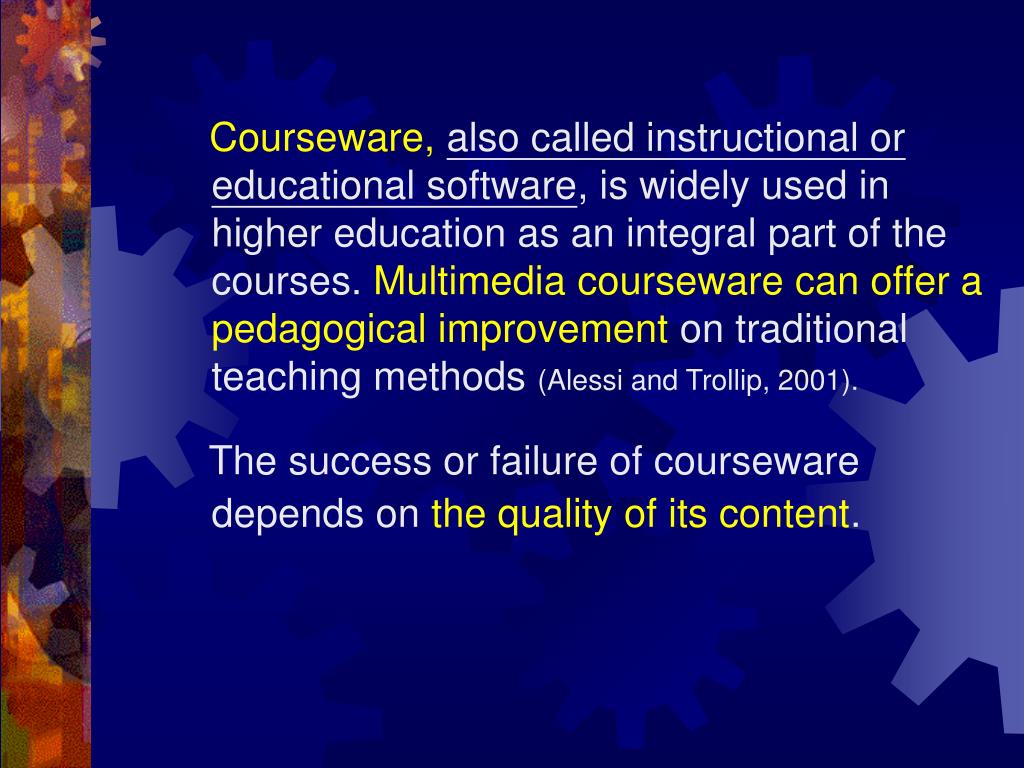 Courseware, also called instructional or educational software, is widely used in higher education as an integral part of the courses. Multimedia courseware can offer a pedagogical improvement on traditional teaching methods (Alessi and Trollip, 2001).

The success or failure of courseware depends on the quality of its content.